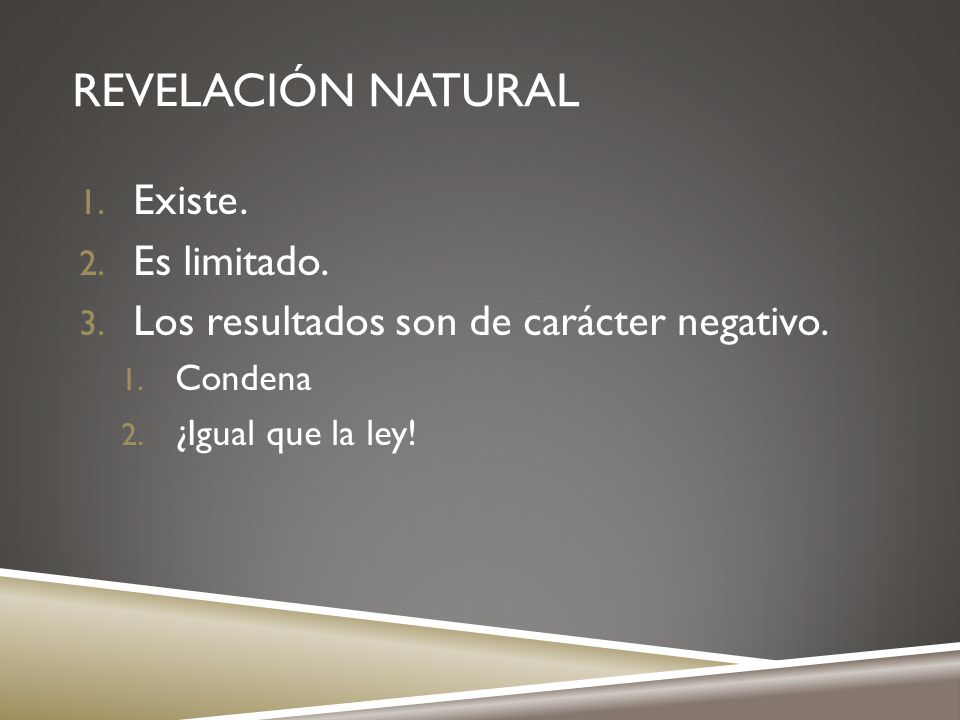 REVELACIÓN NATURAL

1. Existe.
2. Es limitado.
3. Los resultados son de carácter negativo.
   1. Condena
   2. ¡Igual que la ley!